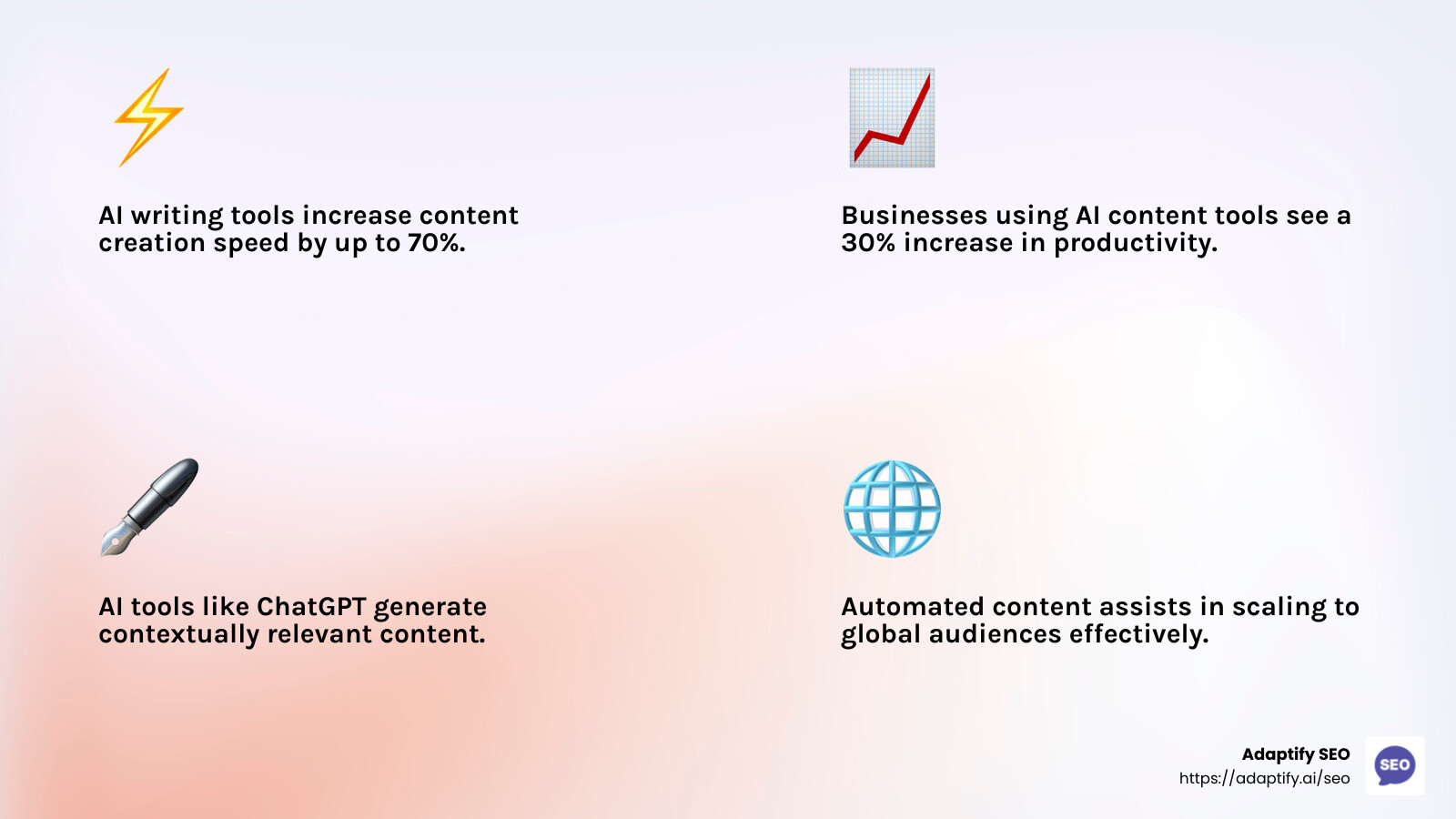 AI writing tools increase content creation speed by up to 70%.

Businesses using AI content tools see a 30% increase in productivity.

AI tools like ChatGPT generate contextually relevant content.

Automated content assists in scaling to global audiences effectively.

Adaptify SEO
https://adaptify.ai/seo

SEO